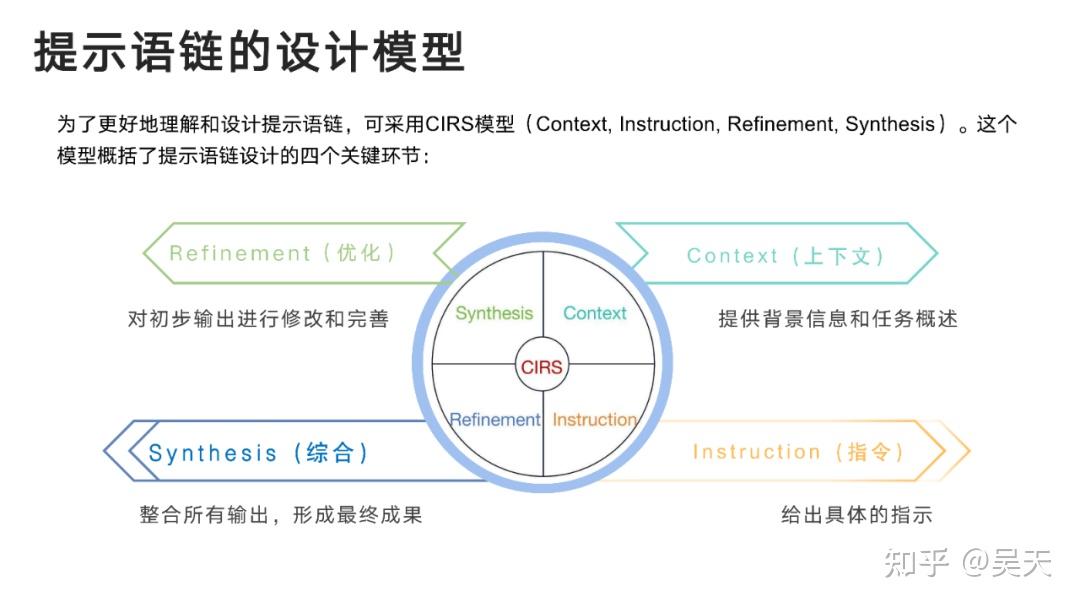 提示语链的设计模型

为了更好地理解和设计提示语链，可采用CIRS模型（Context, Instruction, Refinement, Synthesis）。这个模型概括了提示语链设计的四个关键环节：

Refinement（优化）

对初步输出进行修改和完善

Context（上下文）

提供背景信息和任务概述

Synthesis

Context

CIRS

Refinement

Instruction

Synthesis（综合）

整合所有输出，形成最终成果

Instruction（指令）

给出具体的指示

知乎 @吴天